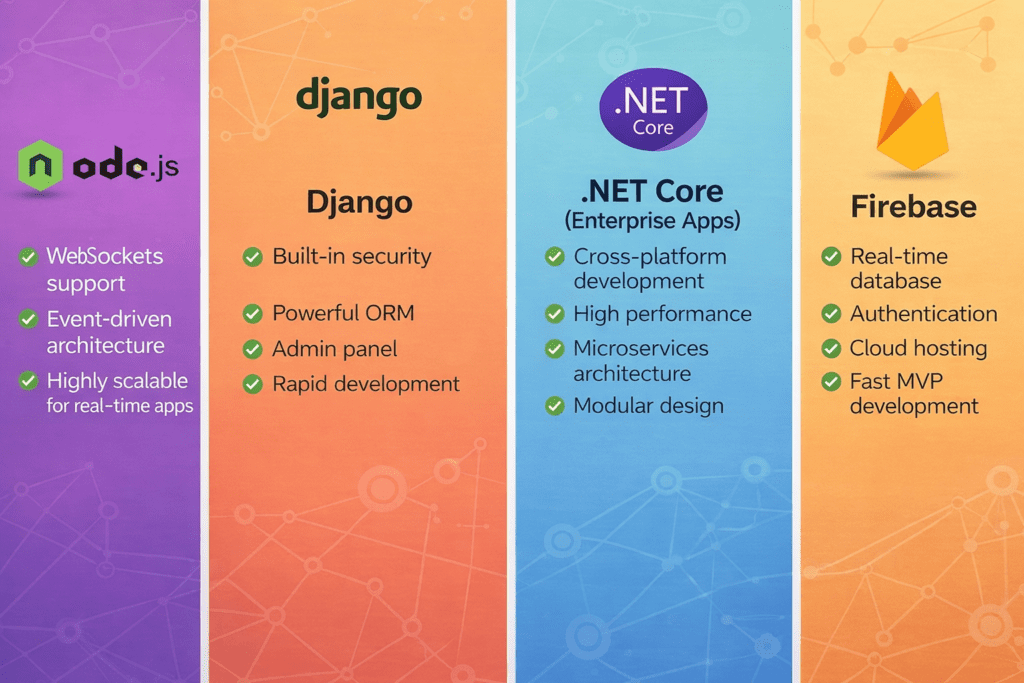 node.js

WebSockets support

Event-driven architecture

Highly scalable for real-time apps

django

Django

Built-in security

Powerful ORM

Admin panel

Rapid development

.NET Core

.NET Core (Enterprise Apps)

Cross-platform development

High performance

Microservices architecture

Modular design

Firebase

Real-time database

Authentication

Cloud hosting

Fast MVP development